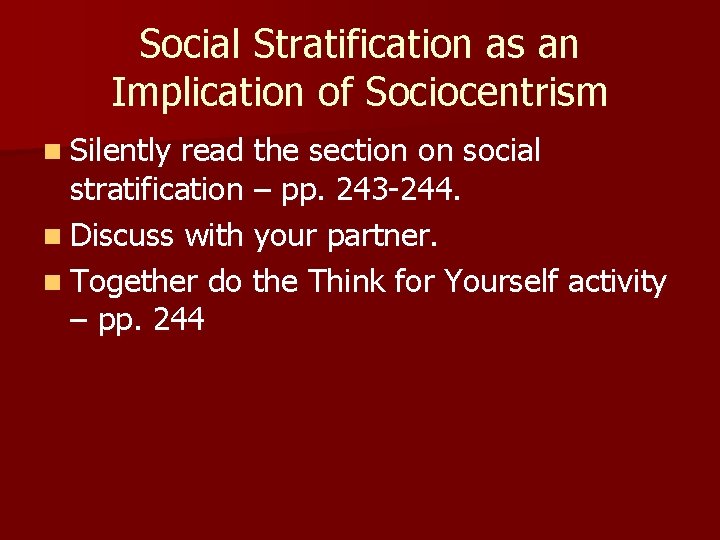 Social Stratification as an Implication of Sociocentrism

- Silently read the section on social stratification – pp. 243-244.
- Discuss with your partner.
- Together do the Think for Yourself activity – pp. 244